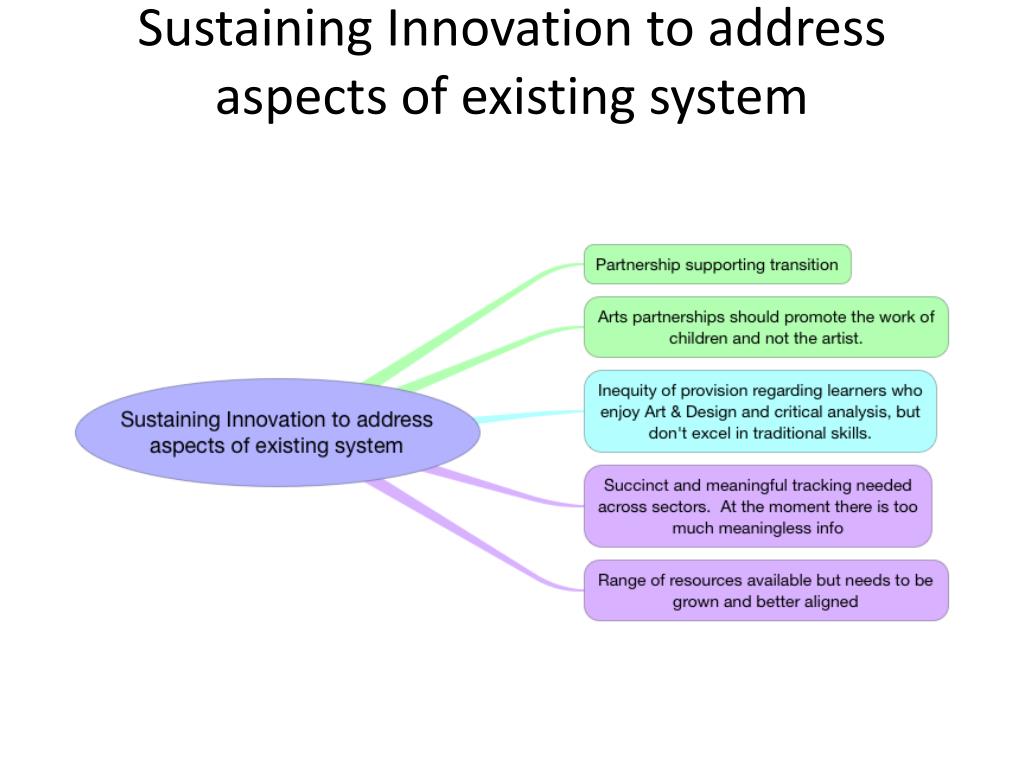 Sustaining Innovation to address aspects of existing system

Sustaining Innovation to address aspects of existing system

Partnership supporting transition

Arts partnerships should promote the work of children and not the artist.

Inequity of provision regarding learners who enjoy Art & Design and critical analysis, but don't excel in traditional skills.

Succinct and meaningful tracking needed across sectors.  At the moment there is too much meaningless info

Range of resources available but needs to be grown and better aligned